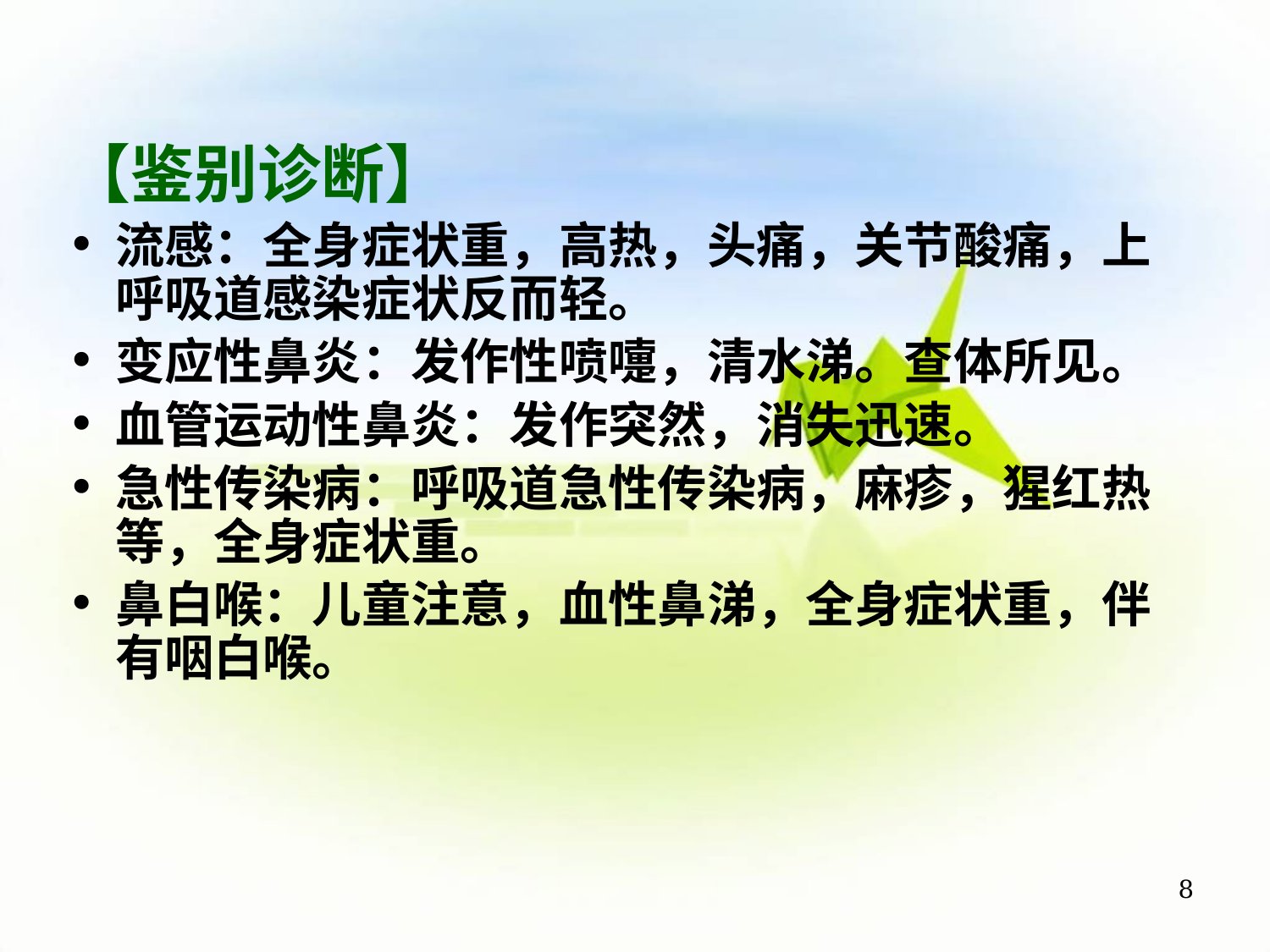 【鉴别诊断】

• 流感：全身症状重，高热，头痛，关节酸痛，上呼吸道感染症状反而轻。
• 变应性鼻炎：发作性喷嚏，清水涕。查体所见。
• 血管运动性鼻炎：发作突然，消失迅速。
• 急性传染病：呼吸道急性传染病，麻疹，猩红热等，全身症状重。
• 鼻白喉：儿童注意，血性鼻涕，全身症状重，伴有咽白喉。

8